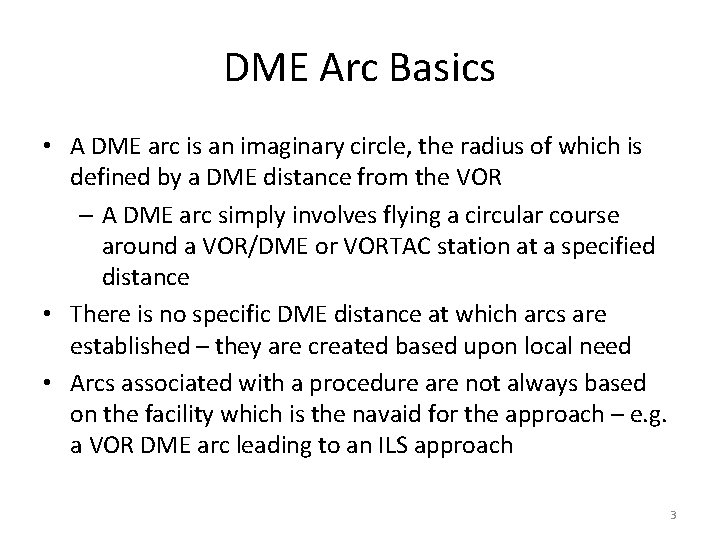 DME Arc Basics

• A DME arc is an imaginary circle, the radius of which is defined by a DME distance from the VOR

– A DME arc simply involves flying a circular course around a VOR/DME or VORTAC station at a specified distance

• There is no specific DME distance at which arcs are established – they are created based upon local need

• Arcs associated with a procedure are not always based on the facility which is the navaid for the approach – e.g. a VOR DME arc leading to an ILS approach

3